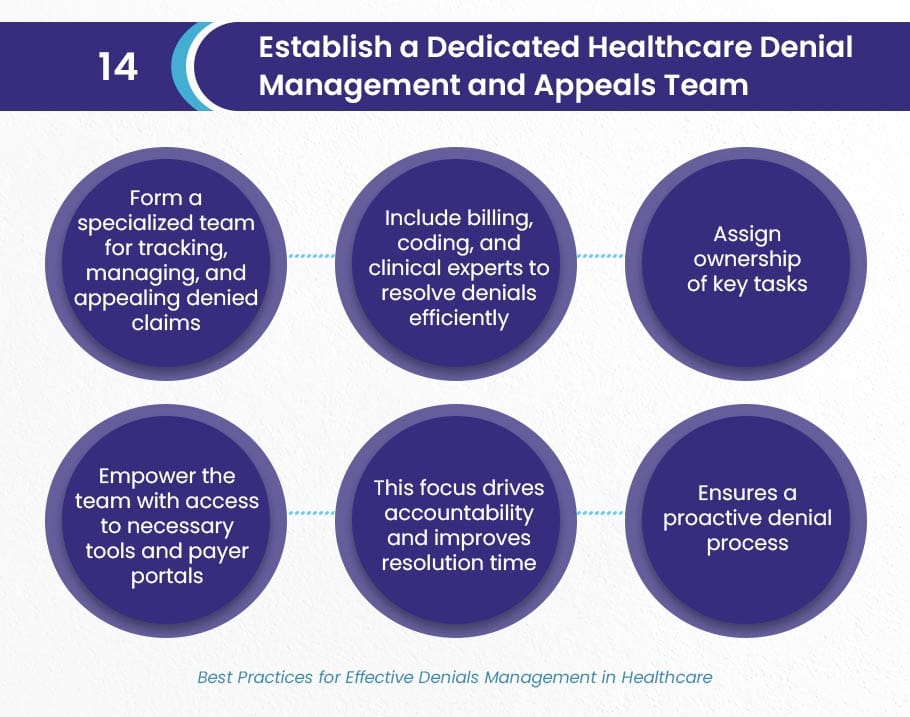 14

Establish a Dedicated Healthcare Denial Management and Appeals Team

Form a specialized team for tracking, managing, and appealing denied claims

Include billing, coding, and clinical experts to resolve denials efficiently

Assign ownership of key tasks

Empower the team with access to necessary tools and payer portals

This focus drives accountability and improves resolution time

Ensures a proactive denial process

Best Practices for Effective Denials Management in Healthcare